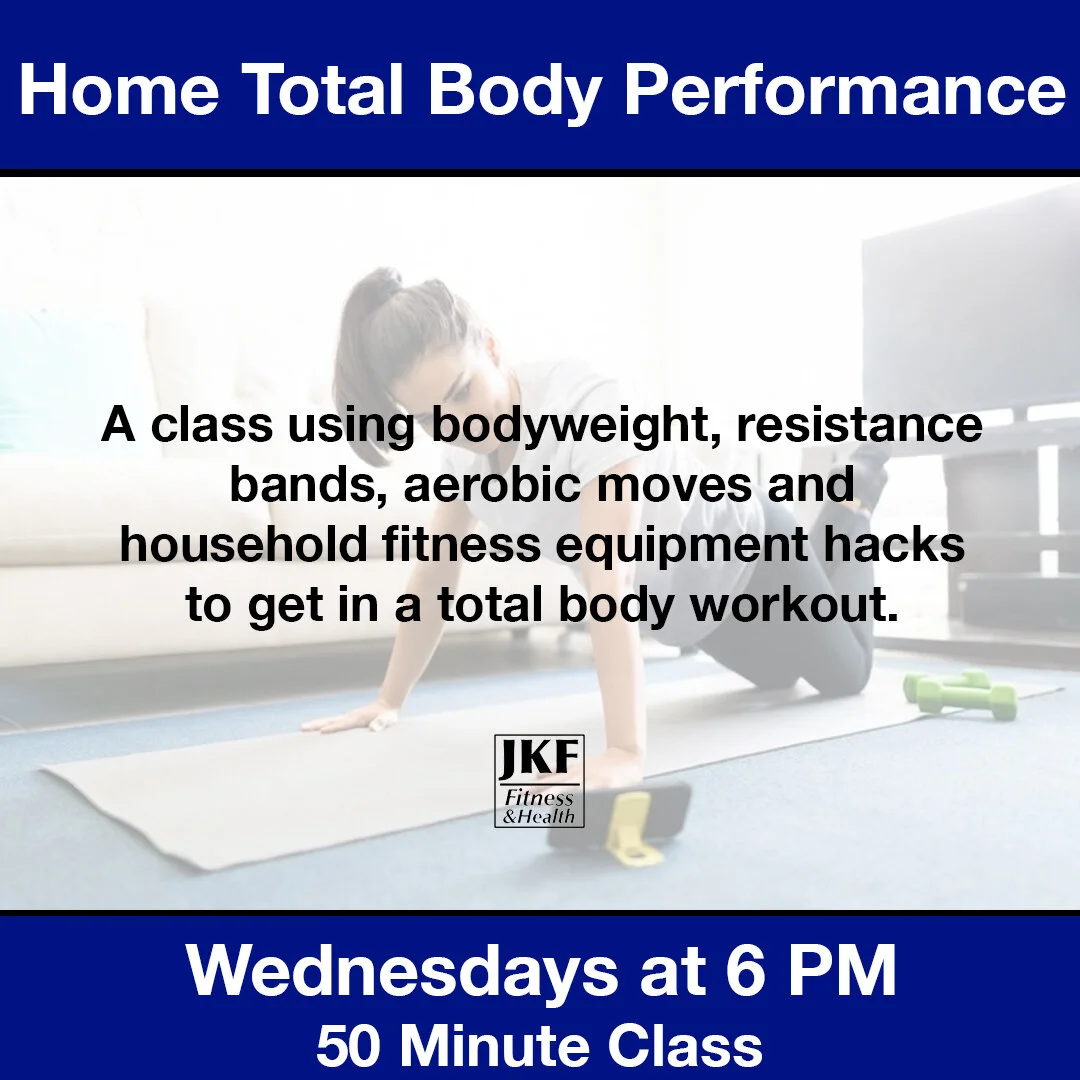 Home Total Body Performance

A class using bodyweight, resistance bands, aerobic moves and household fitness equipment hacks to get in a total body workout.

JKF
Fitness
&Health

Wednesdays at 6 PM
50 Minute Class